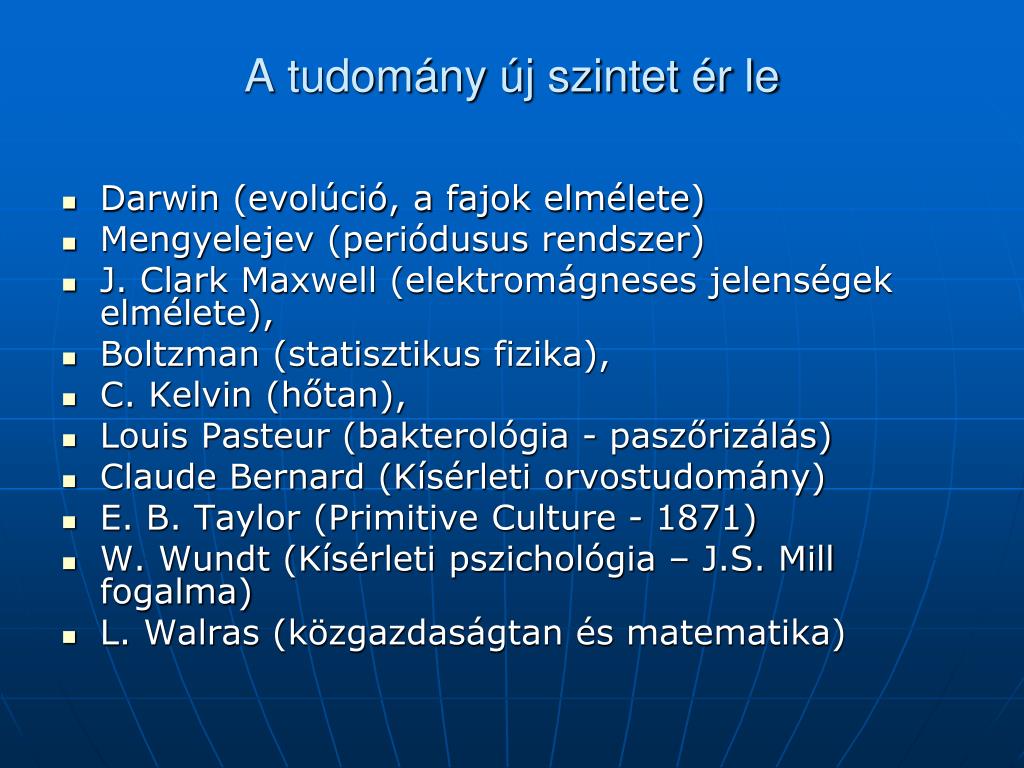 A tudomány új szintet ér le

- Darwin (evolúció, a fajok elmélete)
- Mengyelejev (periódusus rendszer)
- J. Clark Maxwell (elektromágneses jelenségek elmélete),
- Boltzman (statisztikus fizika),
- C. Kelvin (hőtan),
- Louis Pasteur (bakterológia - paszőrizálás)
- Claude Bernard (Kísérleti orvostudomány)
- E. B. Taylor (Primitive Culture - 1871)
- W. Wundt (Kísérleti pszichológia – J.S. Mill fogalma)
- L. Walras (közgazdaságtan és matematika)